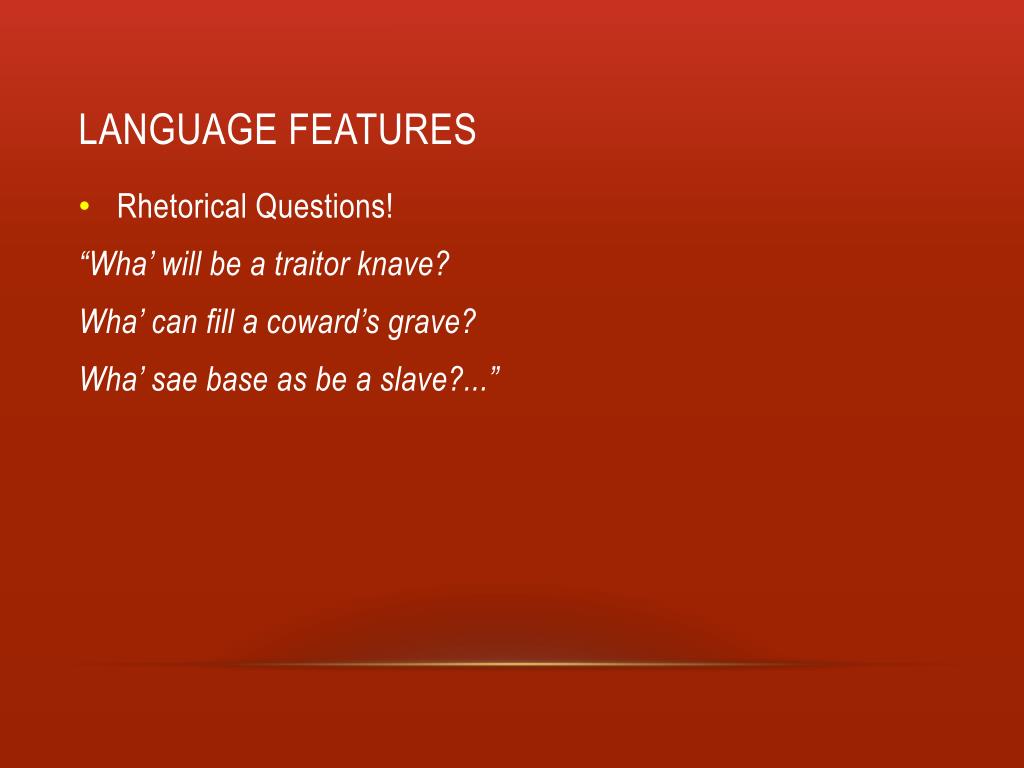 LANGUAGE FEATURES

• Rhetorical Questions!

“Wha’ will be a traitor knave?

Wha’ can fill a coward’s grave?

Wha’ sae base as be a slave?...”